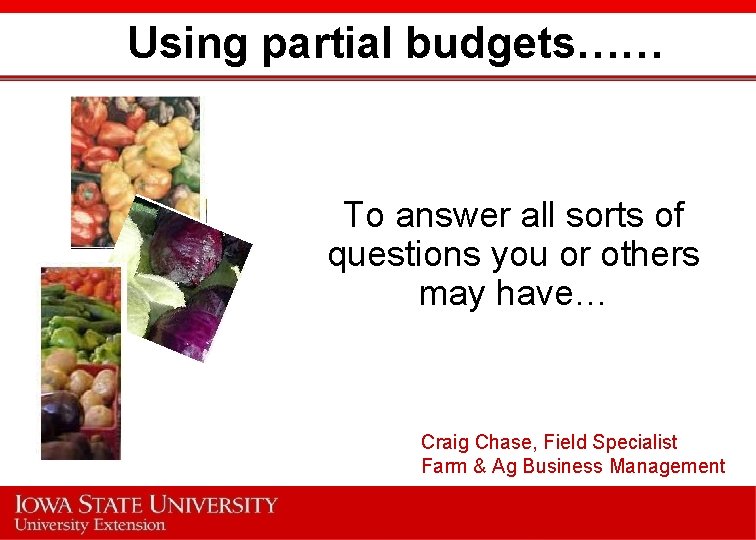 Using partial budgets……

To answer all sorts of questions you or others may have…

Craig Chase, Field Specialist
Farm & Ag Business Management

IOWA STATE UNIVERSITY
University Extension